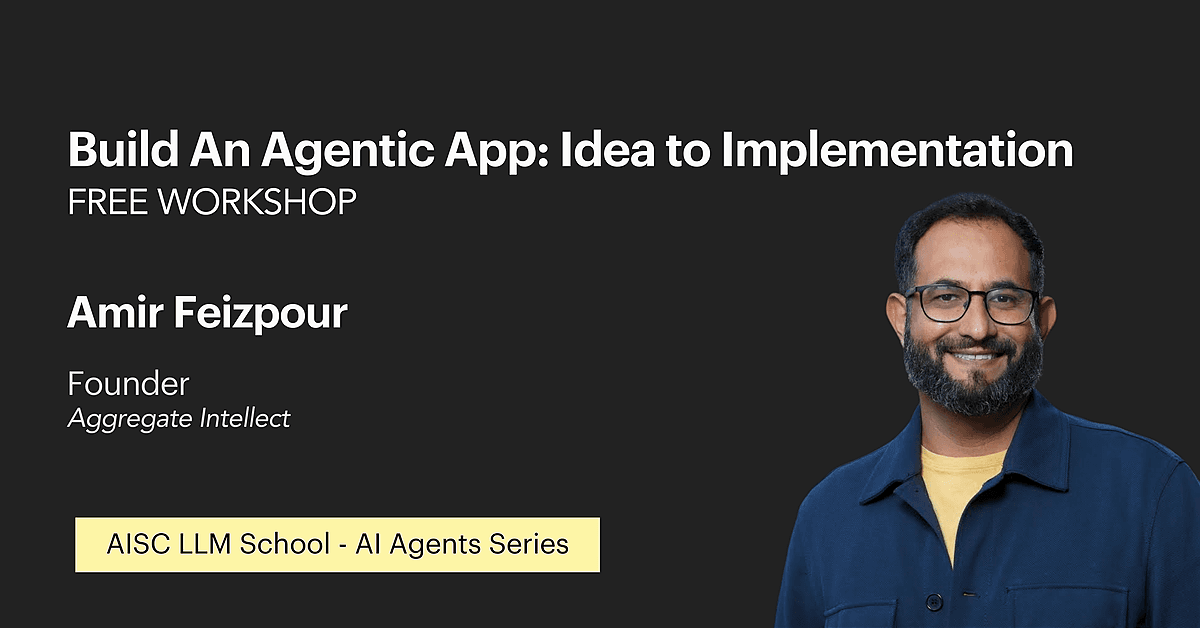 Build An Agentic App: Idea to Implementation
FREE WORKSHOP

Amir Feizpour

Founder
Aggregate Intellect

AISC LLM School - AI Agents Series